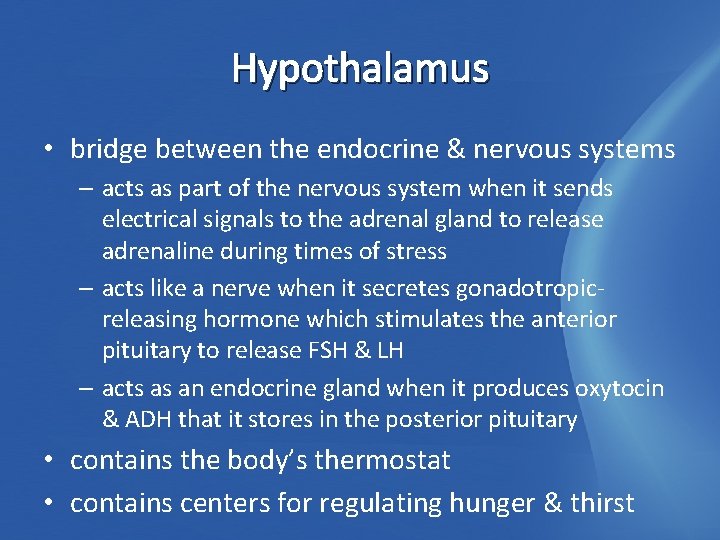 Hypothalamus

• bridge between the endocrine & nervous systems
– acts as part of the nervous system when it sends electrical signals to the adrenal gland to release adrenaline during times of stress
– acts like a nerve when it secretes gonadotropic-releasing hormone which stimulates the anterior pituitary to release FSH & LH
– acts as an endocrine gland when it produces oxytocin & ADH that it stores in the posterior pituitary
• contains the body's thermostat
• contains centers for regulating hunger & thirst